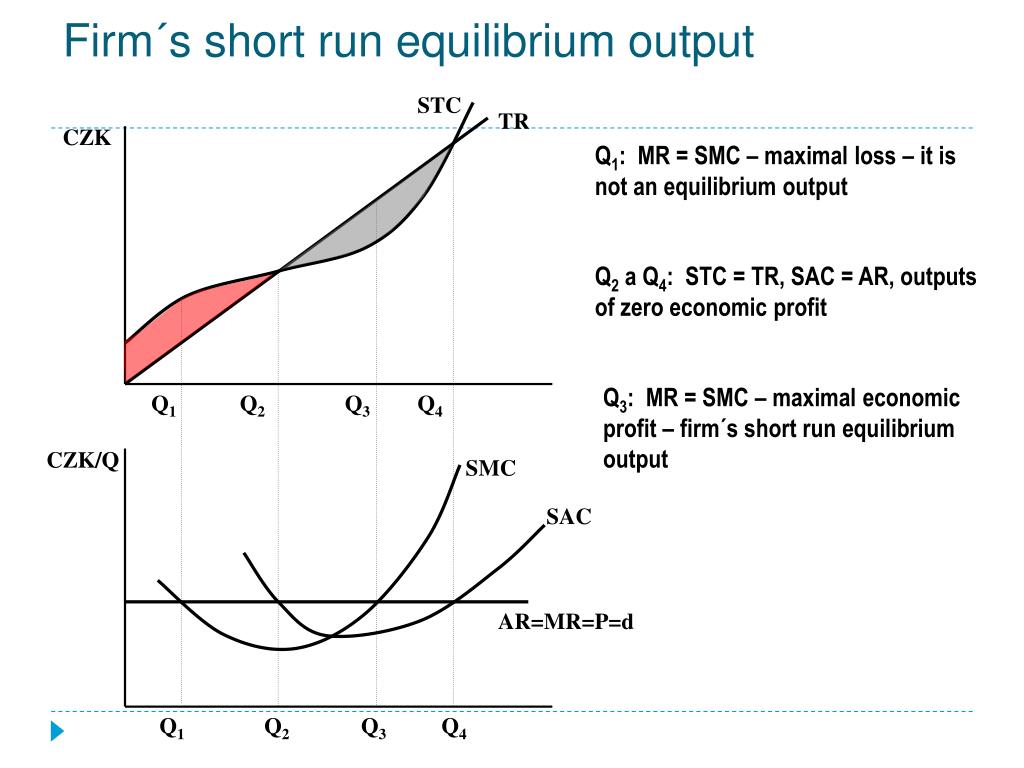 Firm´s short run equilibrium output

STC
TR
CZK

$Q_1$ $Q_2$ $Q_3$ $Q_4$

CZK/Q
SMC
SAC
AR=MR=P=d

$Q_1$ $Q_2$ $Q_3$ $Q_4$

$Q_1$: MR = SMC – maximal loss – it is not an equilibrium output

$Q_2$ a $Q_4$: STC = TR, SAC = AR, outputs of zero economic profit

$Q_3$: MR = SMC – maximal economic profit – firm´s short run equilibrium output